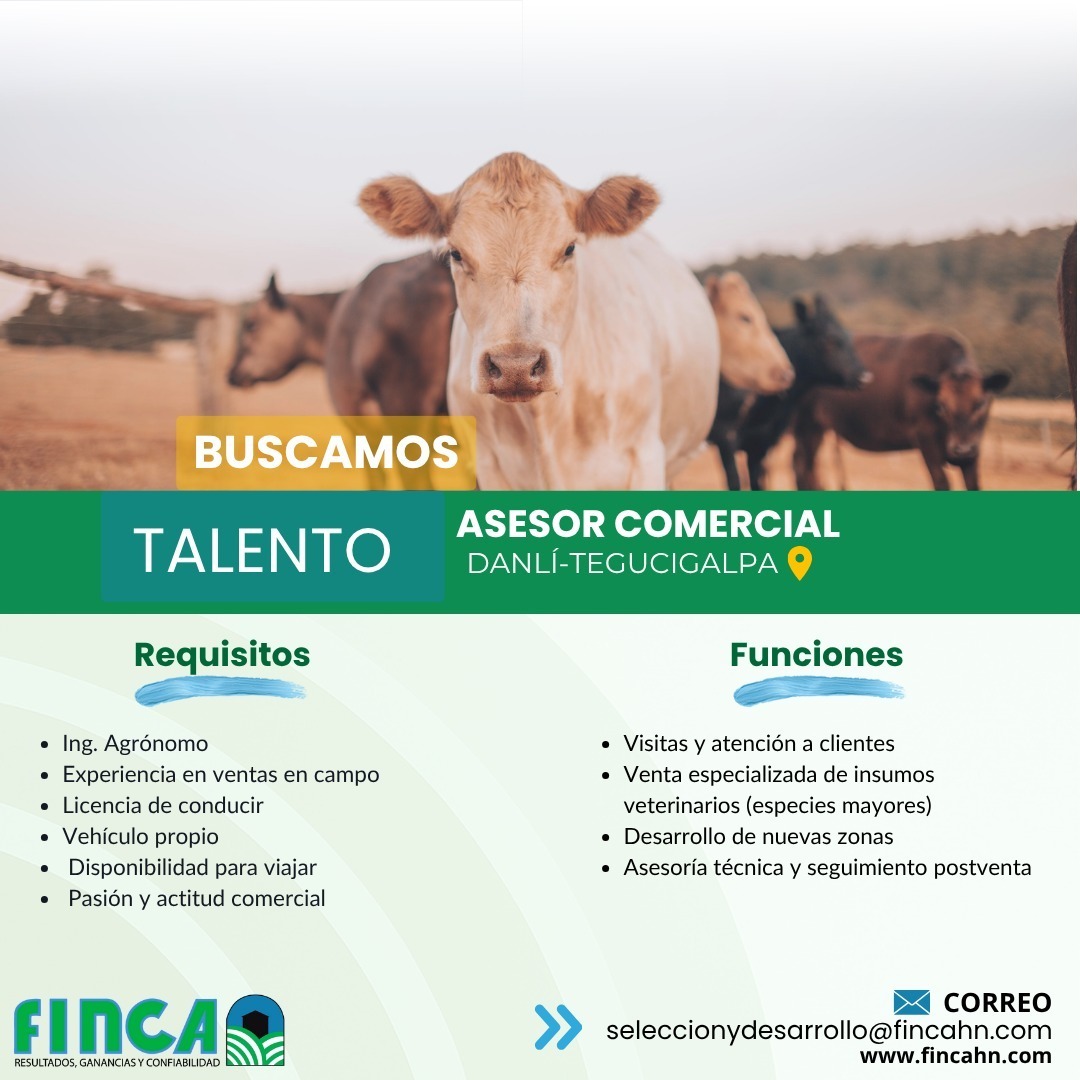 BUSCAMOS

TALENTO

ASESOR COMERCIAL
DANLÍ-TEGUCIGALPA

Requisitos

- Ing. Agrónomo
- Experiencia en ventas en campo
- Licencia de conducir
- Vehículo propio
- Disponibilidad para viajar
- Pasión y actitud comercial

Funciones

- Visitas y atención a clientes
- Venta especializada de insumos veterinarios (especies mayores)
- Desarrollo de nuevas zonas
- Asesoría técnica y seguimiento postventa

FINCA
RESULTADOS, GANANCIAS Y CONFIABILIDAD

CORREO
seleccionydesarrollo@fincahn.com
www.fincahn.com